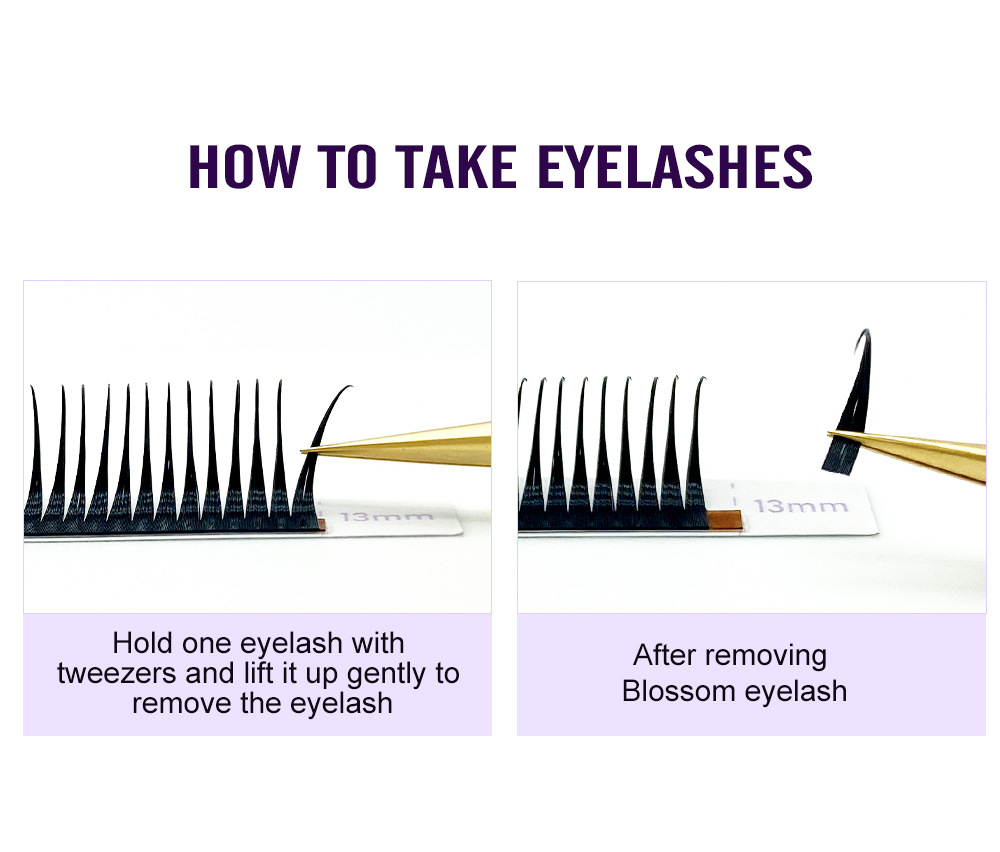 HOW TO TAKE EYELASHES

13mm

Hold one eyelash with tweezers and lift it up gently to remove the eyelash

13mm

After removing Blossom eyelash